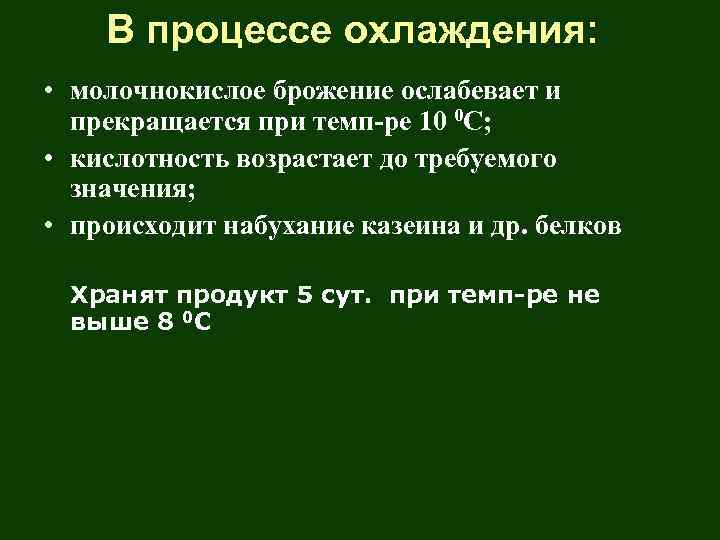 В процессе охлаждения:

• молочнокислое брожение ослабевает и прекращается при темп-ре 10 $^0$С;
• кислотность возрастает до требуемого значения;
• происходит набухание казеина и др. белков

Хранят продукт 5 сут. при темп-ре не выше 8 $^0$С